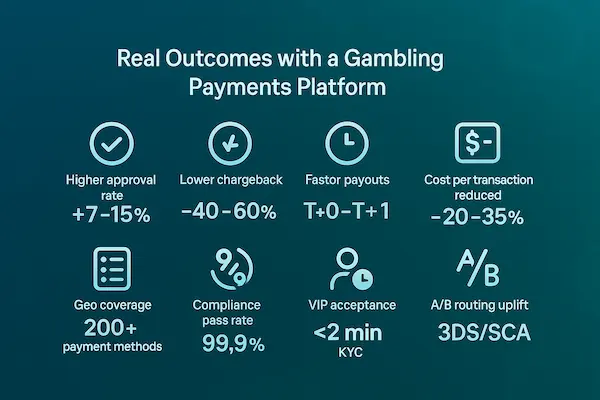 Real Outcomes with a Gambling Payments Platform

Higher approval rate
+7–15%

Lower chargeback
–40–60%

Fastor payouts
T+0–T+1

$-

Cost per transaction reduced
–20–35%

Geo coverage
200+
payment methods

Compliance pass rate
99,9%

VIP acceptance
<2 min
KYC

A/B

A/B routing uplift
3DS/SCA